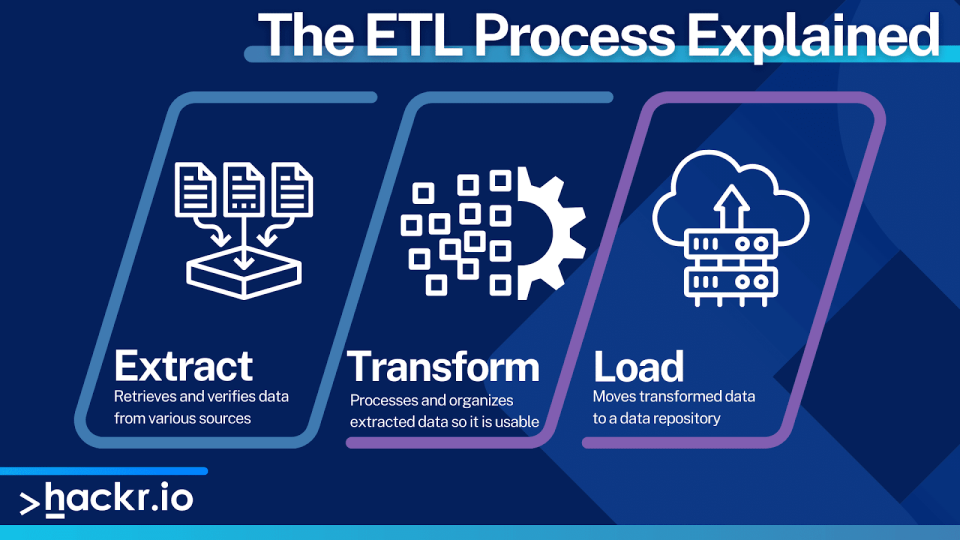 The ETL Process Explained

Extract
Retrieves and verifies data from various sources

Transform
Processes and organizes extracted data so it is usable

Load
Moves transformed data to a data repository

>hackr.io